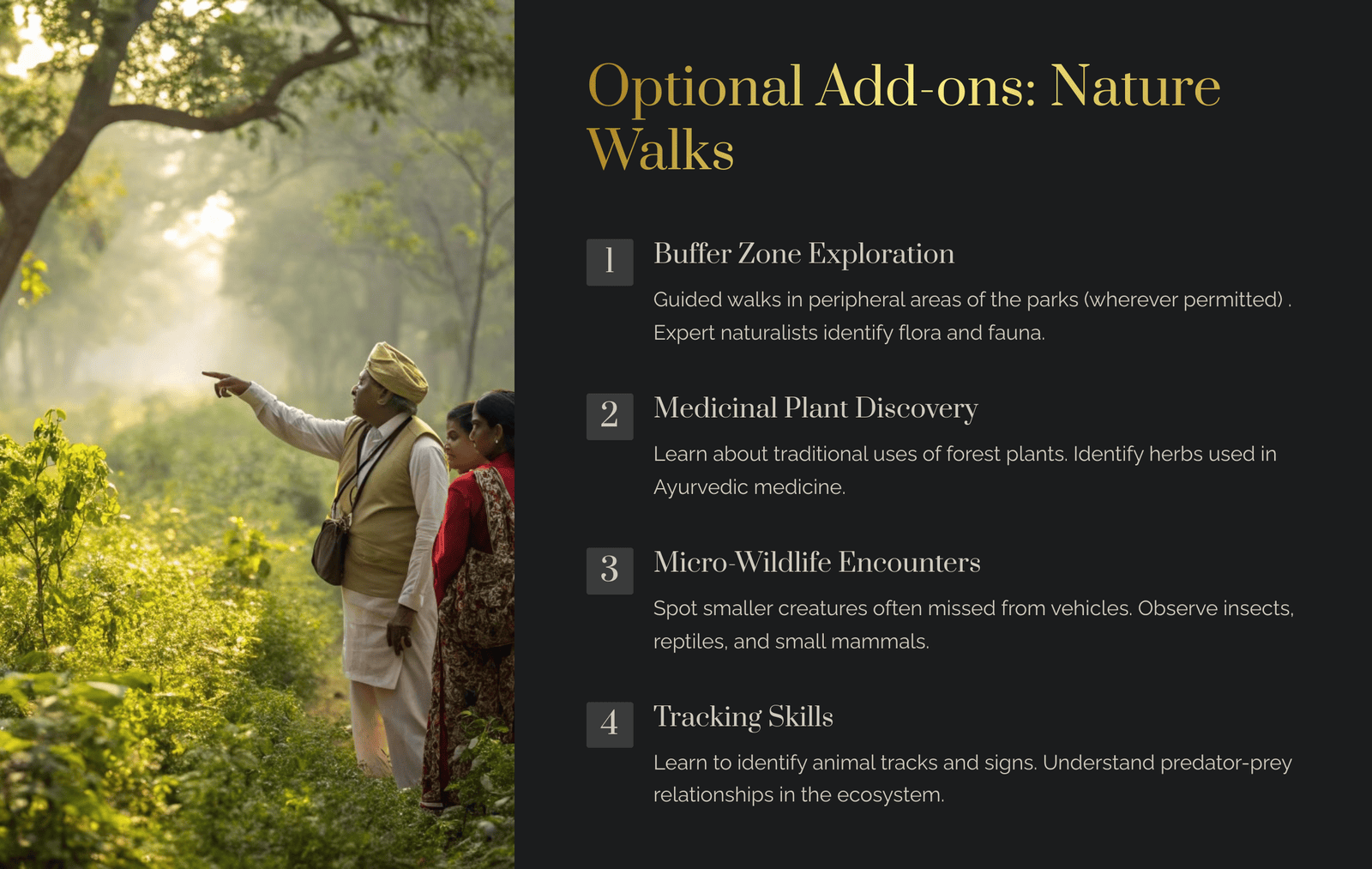 Optional Add-ons: Nature Walks

1

Buffer Zone Exploration

Guided walks in peripheral areas of the parks (wherever permitted) . Expert naturalists identify flora and fauna.

2

Medicinal Plant Discovery

Learn about traditional uses of forest plants. Identify herbs used in Ayurvedic medicine.

3

Micro-Wildlife Encounters

Spot smaller creatures often missed from vehicles. Observe insects, reptiles, and small mammals.

4

Tracking Skills

Learn to identify animal tracks and signs. Understand predator-prey relationships in the ecosystem.